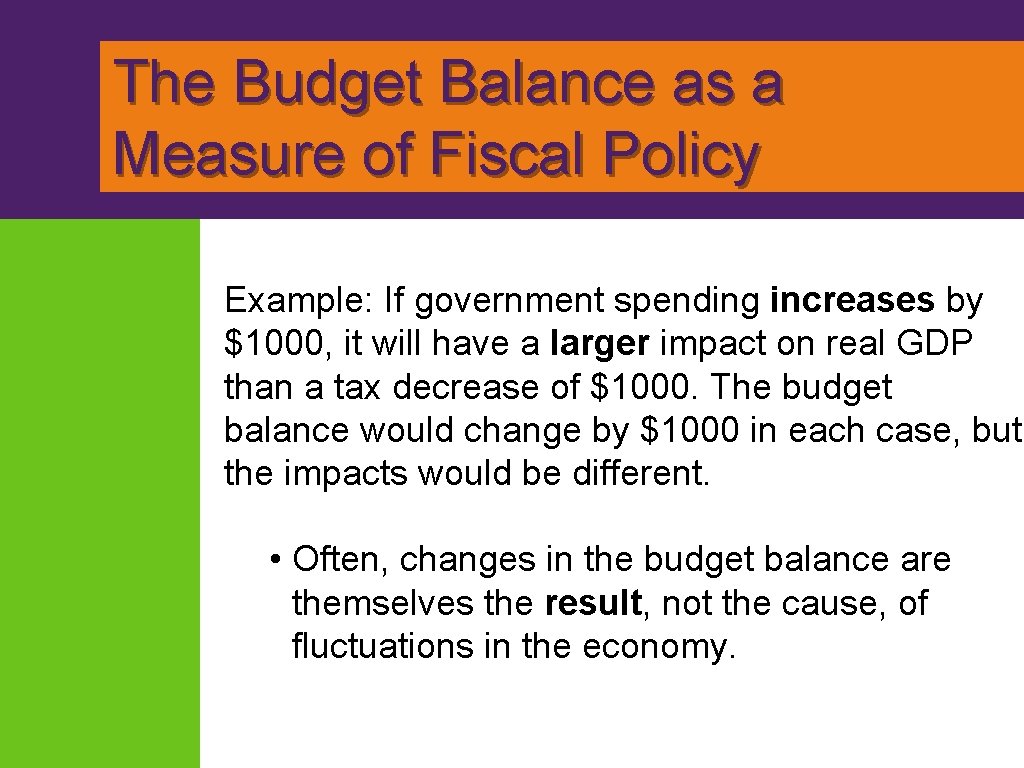 The Budget Balance as a Measure of Fiscal Policy

Example: If government spending increases by \$1000, it will have a larger impact on real GDP than a tax decrease of \$1000. The budget balance would change by \$1000 in each case, but the impacts would be different.

• Often, changes in the budget balance are themselves the result, not the cause, of fluctuations in the economy.